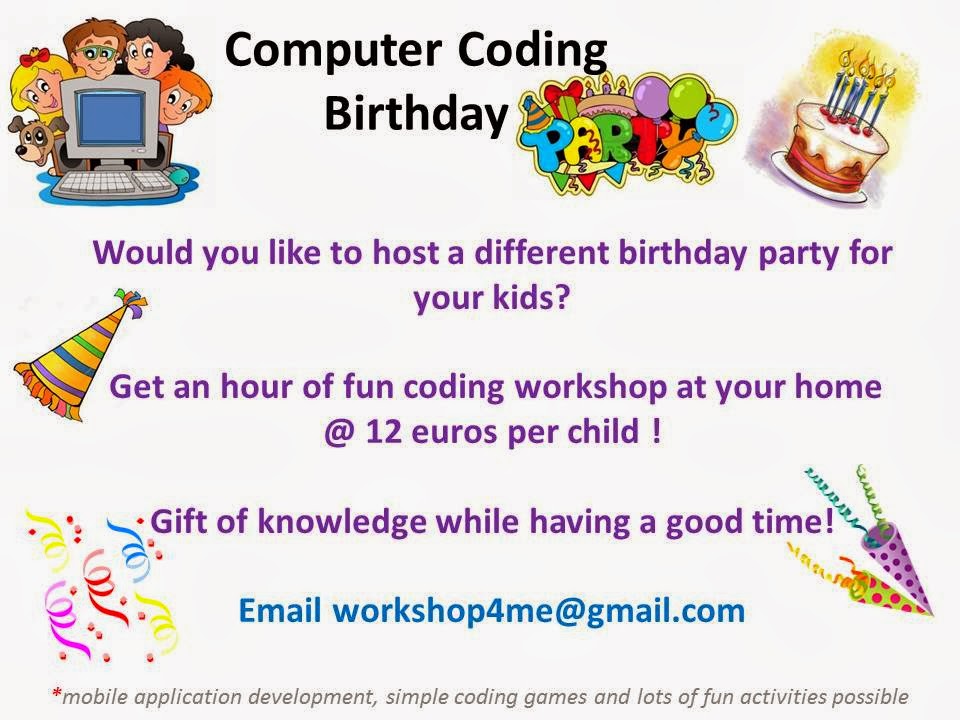 Computer Coding Birthday

PARTY

Would you like to host a different birthday party for your kids?

Get an hour of fun coding workshop at your home @ 12 euros per child !

Gift of knowledge while having a good time!

Email workshop4me@gmail.com

*mobile application development, simple coding games and lots of fun activities possible